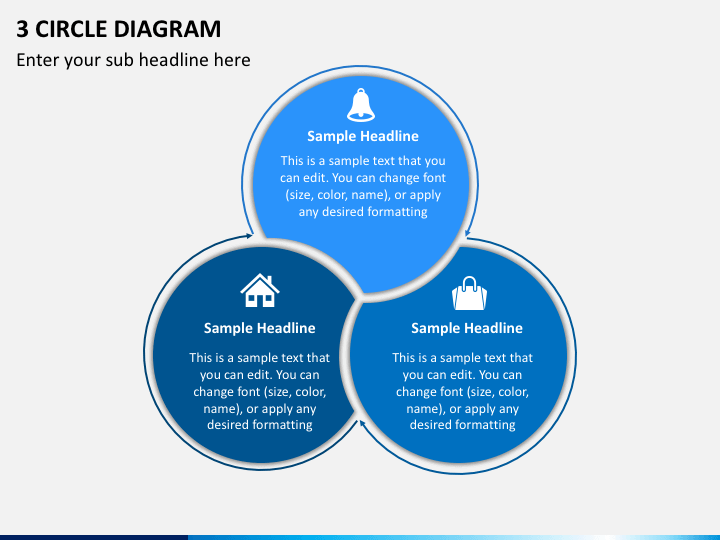 3 CIRCLE DIAGRAM

Enter your sub headline here

Sample Headline

This is a sample text that you can edit. You can change font (size, color, name), or apply any desired formatting

Sample Headline

This is a sample text that you can edit. You can change font (size, color, name), or apply any desired formatting

Sample Headline

This is a sample text that you can edit. You can change font (size, color, name), or apply any desired formatting